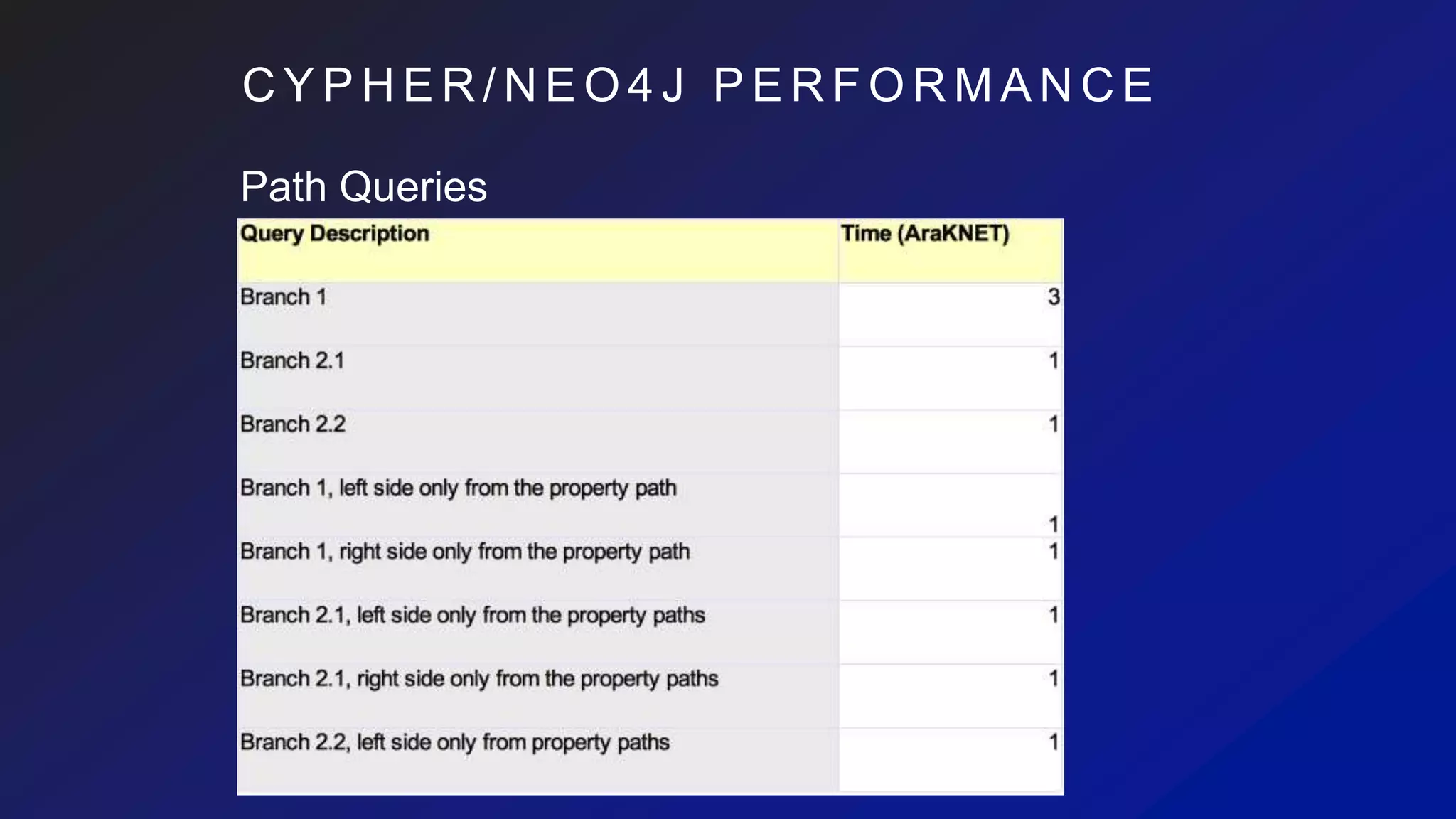 CYPHER/NEO4J PERFORMANCE

Path Queries

| Query Description | Time (AraKNET) |
|---|---|
| Branch 1 | 3 |
| Branch 2.1 | 1 |
| Branch 2.2 | 1 |
| Branch 1, left side only from the property path | 1 |
| Branch 1, right side only from the property path | 1 |
| Branch 2.1, left side only from the property paths | 1 |
| Branch 2.1, right side only from the property paths | 1 |
| Branch 2.2, left side only from property paths | 1 |